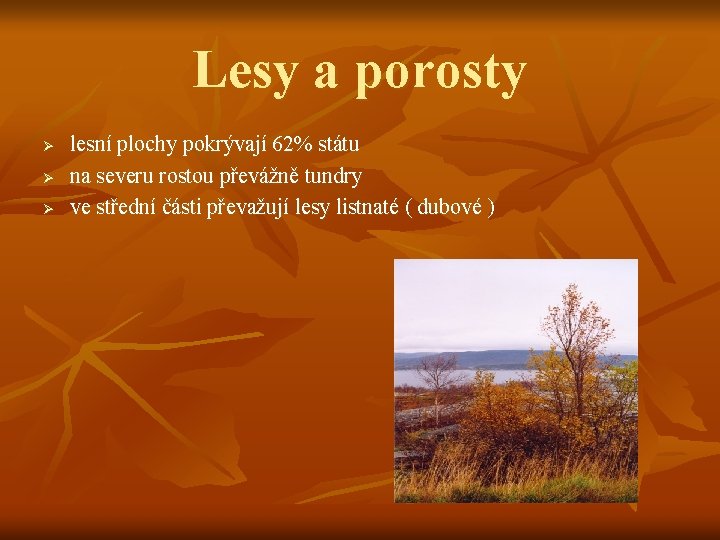 Lesy a porosty

➢ lesní plochy pokrývají 62% státu
➢ na severu rostou převážně tundry
➢ ve střední části převažují lesy listnaté ( dubové )